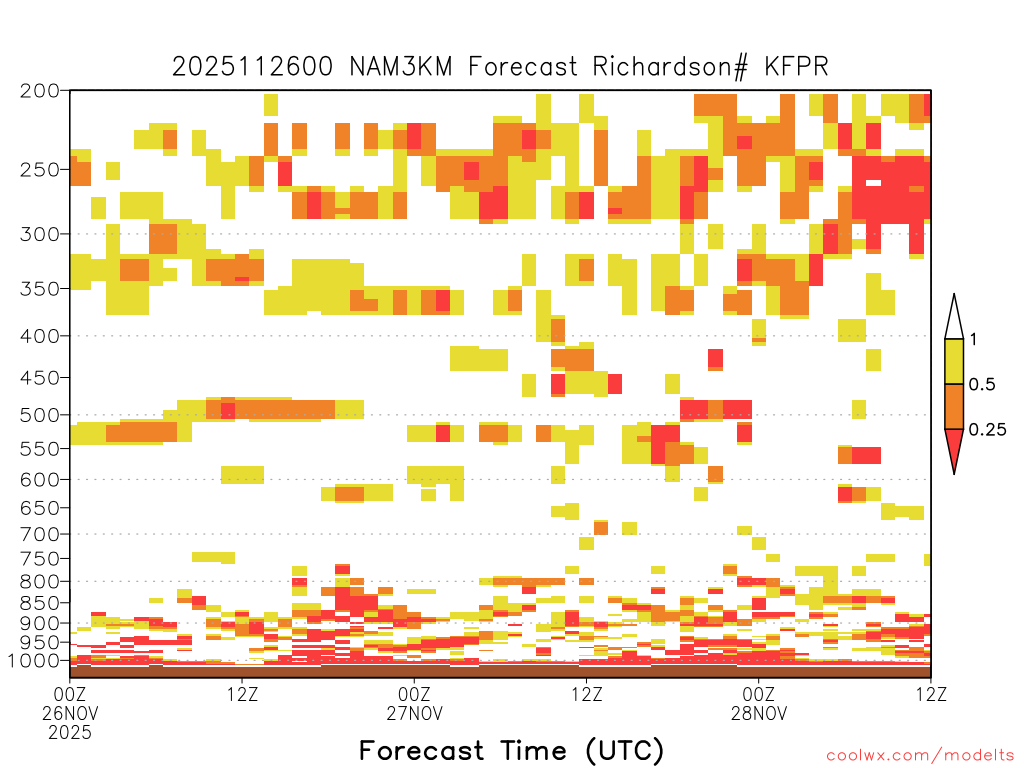 2025112600 NAM3KM Forecast Richardson# KFPR

200
250
300
350
400
450
500
550
600
650
700
750
800
850
900
950
1000

1
0.5
0.25

00Z
26NOV
2025
12Z
00Z
27NOV
12Z
00Z
28NOV
12Z

Forecast Time (UTC)

coolwx.com/modelts